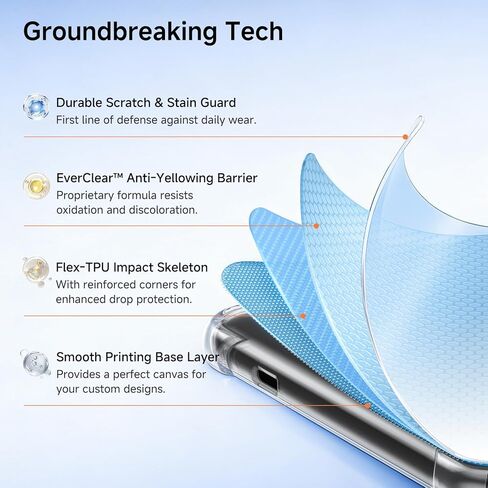 Groundbreaking Tech

Durable Scratch & Stain Guard
First line of defense against daily wear.

EverClear™ Anti-Yellowing Barrier
Proprietary formula resists oxidation and discoloration.

Flex-TPU Impact Skeleton
With reinforced corners for enhanced drop protection.

Smooth Printing Base Layer
Provides a perfect canvas for your custom designs.